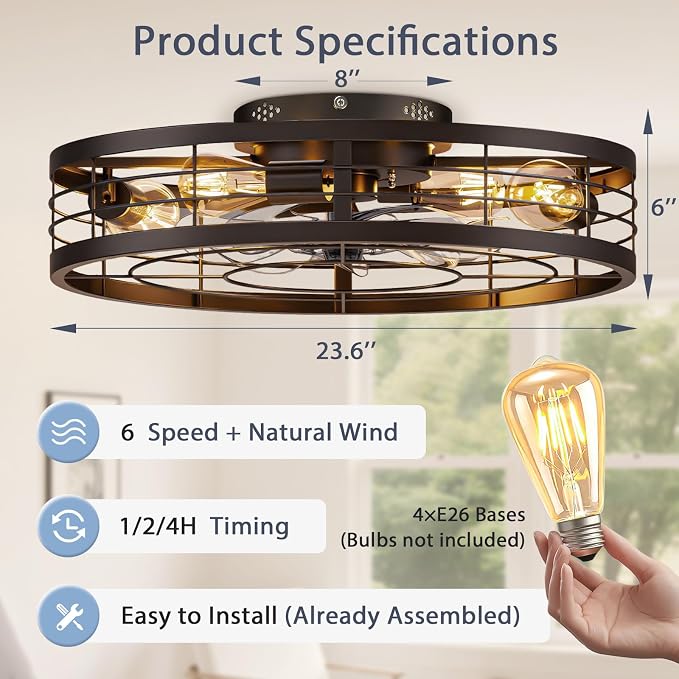 Product Specifications

8''

6''

23.6''

6 Speed + Natural Wind

1/2/4H Timing

4×E26 Bases
(Bulbs not included)

Easy to Install (Already Assembled)